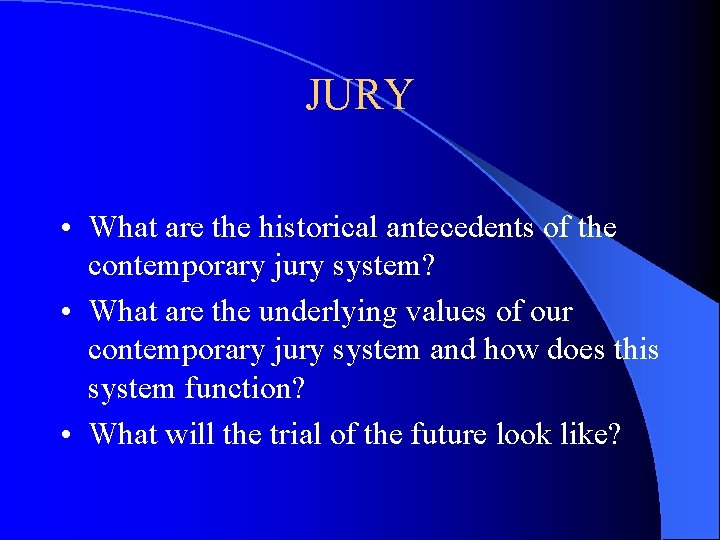 JURY

• What are the historical antecedents of the contemporary jury system?
• What are the underlying values of our contemporary jury system and how does this system function?
• What will the trial of the future look like?